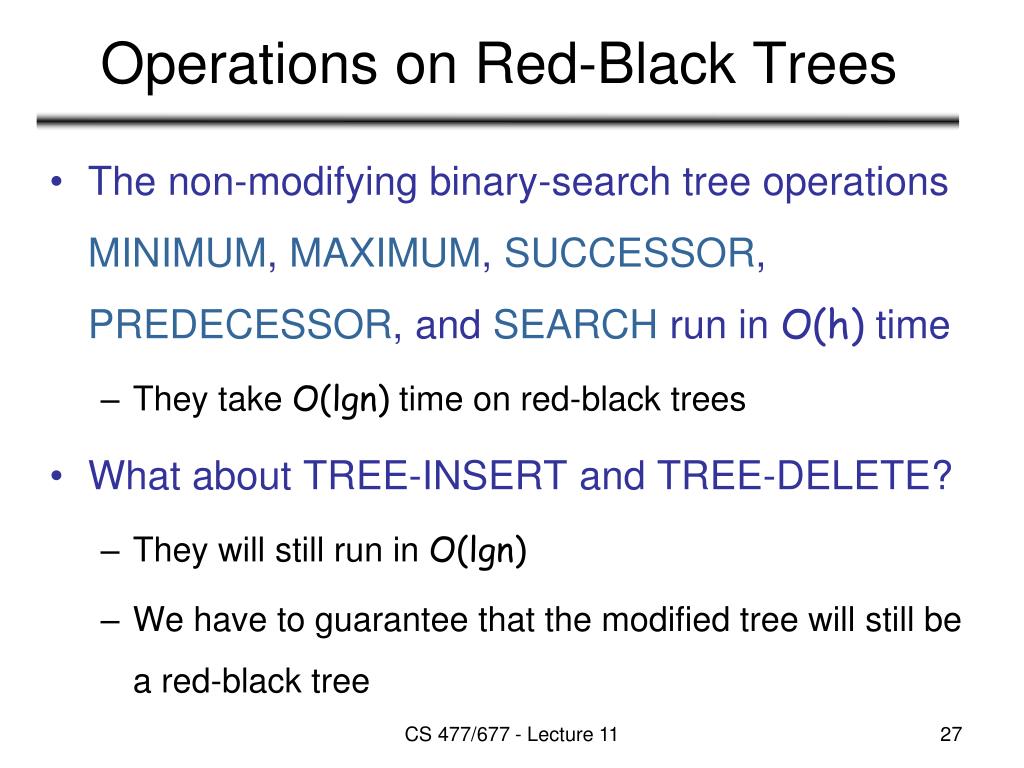 Operations on Red-Black Trees

• The non-modifying binary-search tree operations MINIMUM, MAXIMUM, SUCCESSOR, PREDECESSOR, and SEARCH run in $O(h)$ time

– They take $O(\lg n)$ time on red-black trees

• What about TREE-INSERT and TREE-DELETE?

– They will still run in $O(\lg n)$

– We have to guarantee that the modified tree will still be a red-black tree

CS 477/677 - Lecture 11

27